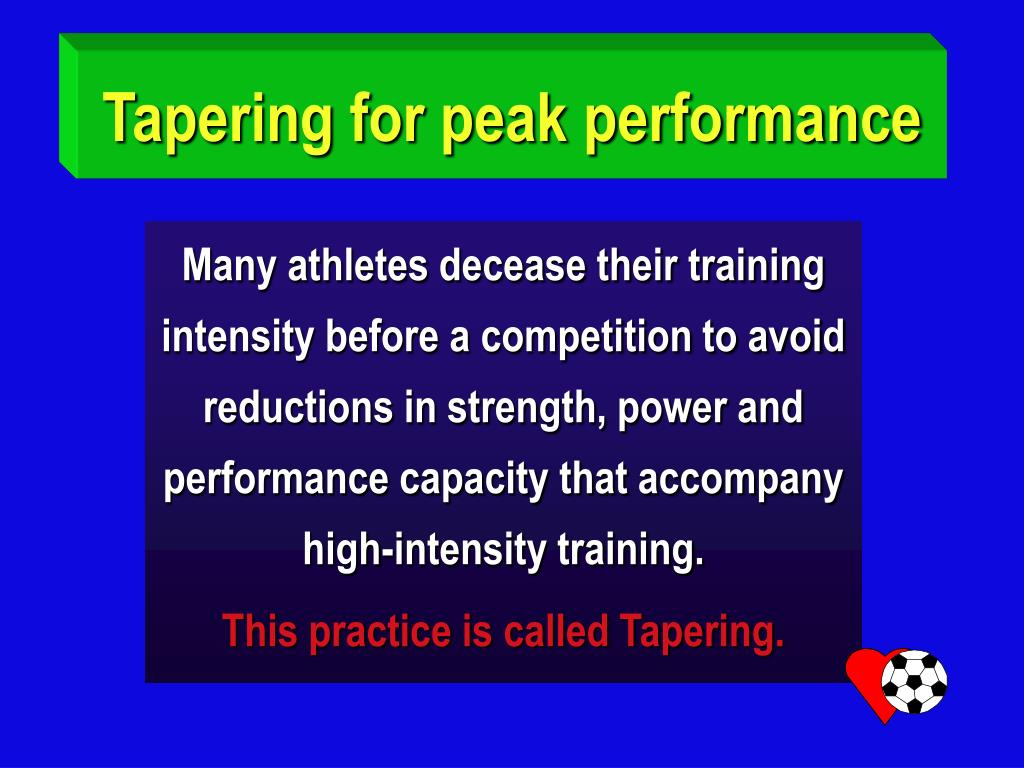 Tapering for peak performance

Many athletes decease their training intensity before a competition to avoid reductions in strength, power and performance capacity that accompany high-intensity training.

This practice is called Tapering.